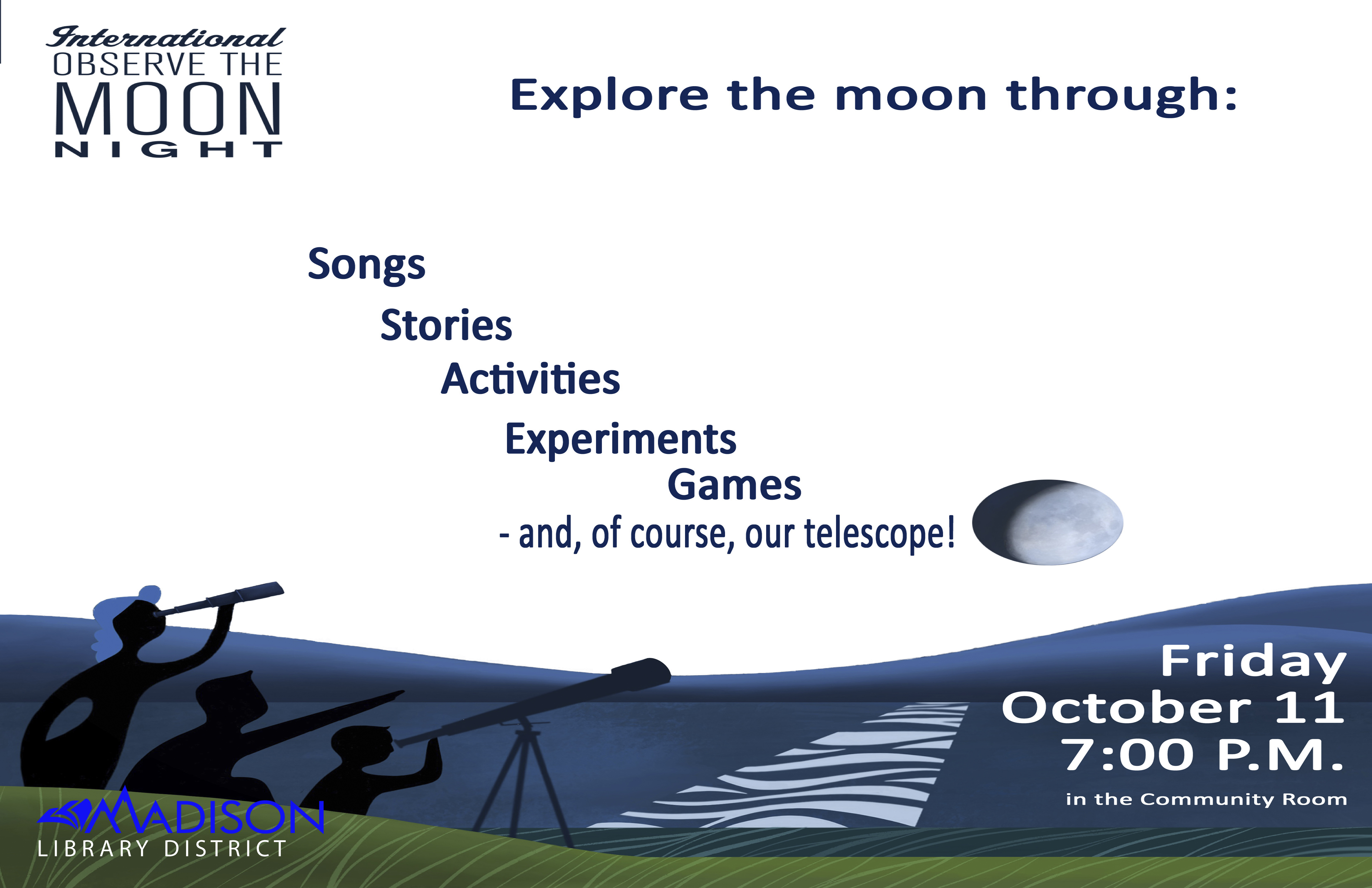 International
OBSERVE THE
MOON
NIGHT

Explore the moon through:

Songs

Stories

Activities

Experiments

Games

- and, of course, our telescope!

Friday
October 11
7:00 P.M.
in the Community Room

MADISON
LIBRARY DISTRICT